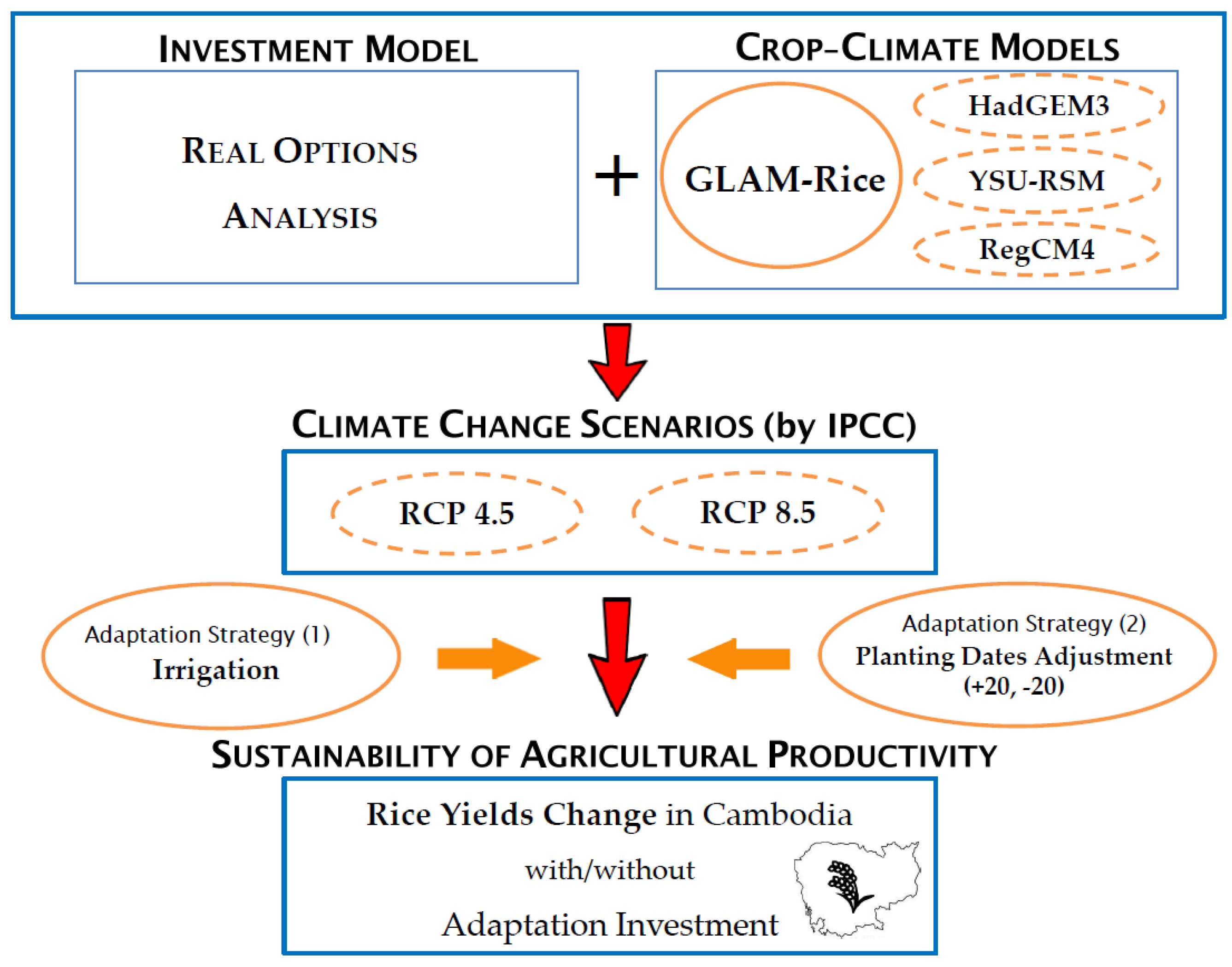 INVESTMENT MODEL

REAL OPTIONS ANALYSIS

+

CROP-CLIMATE MODELS

GLAM-Rice

HadGEM3

YSU-RSM

RegCM4

CLIMATE CHANGE SCENARIOS (by IPCC)

RCP 4.5

RCP 8.5

Adaptation Strategy (1)
Irrigation

Adaptation Strategy (2)
Planting Dates Adjustment
(+20, -20)

SUSTAINABILITY OF AGRICULTURAL PRODUCTIVITY

Rice Yields Change in Cambodia

with/without

Adaptation Investment